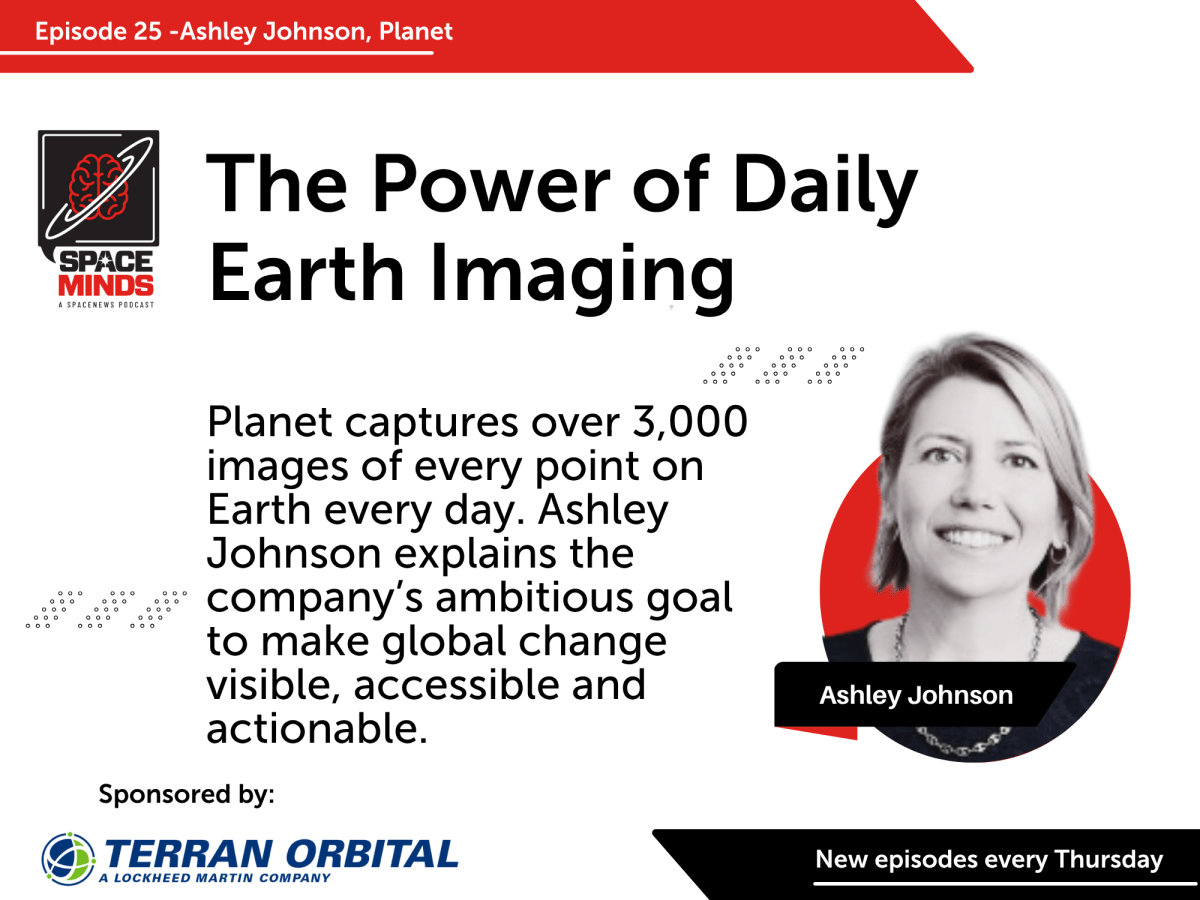 Episode 25 -Ashley Johnson, Planet

SPACE MINDS
A SPACENEWS PODCAST

The Power of Daily Earth Imaging

Planet captures over 3,000 images of every point on Earth every day. Ashley Johnson explains the company's ambitious goal to make global change visible, accessible and actionable.

Ashley Johnson

Sponsored by:

TERRAN ORBITAL
A LOCKHEED MARTIN COMPANY

New episodes every Thursday